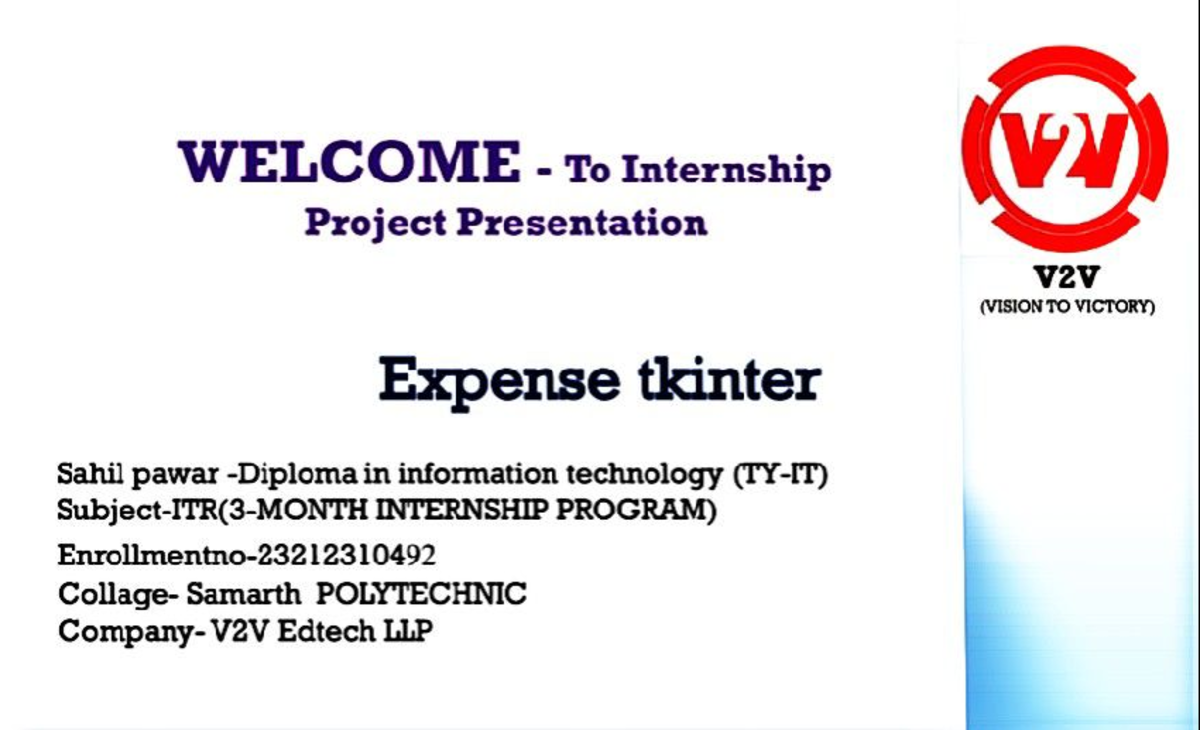 WELCOME - To Internship Project Presentation

V2V

V2V
(VISION TO VICTORY)

Expense tkinter

Sahil pawar -Diploma in information technology (TY-IT)
Subject-ITR(3-MONTH INTERNSHIP PROGRAM)
Enrollmentno-23212310492
Collage- Samarth POLYTECHNIC
Company- V2V Edtech LLP